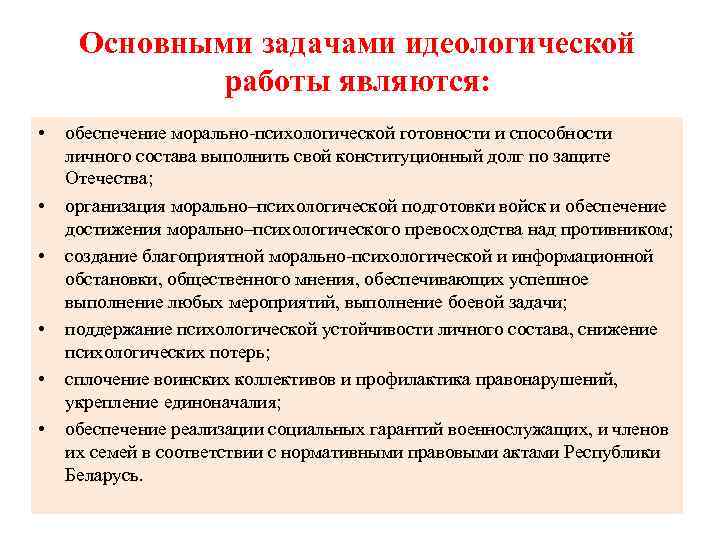 Основными задачами идеологической работы являются:

• обеспечение морально-психологической готовности и способности личного состава выполнить свой конституционный долг по защите Отечества;
• организация морально–психологической подготовки войск и обеспечение достижения морально–психологического превосходства над противником;
• создание благоприятной морально-психологической и информационной обстановки, общественного мнения, обеспечивающих успешное выполнение любых мероприятий, выполнение боевой задачи;
• поддержание психологической устойчивости личного состава, снижение психологических потерь;
• сплочение воинских коллективов и профилактика правонарушений, укрепление единоначалия;
• обеспечение реализации социальных гарантий военнослужащих, и членов их семей в соответствии с нормативными правовыми актами Республики Беларусь.